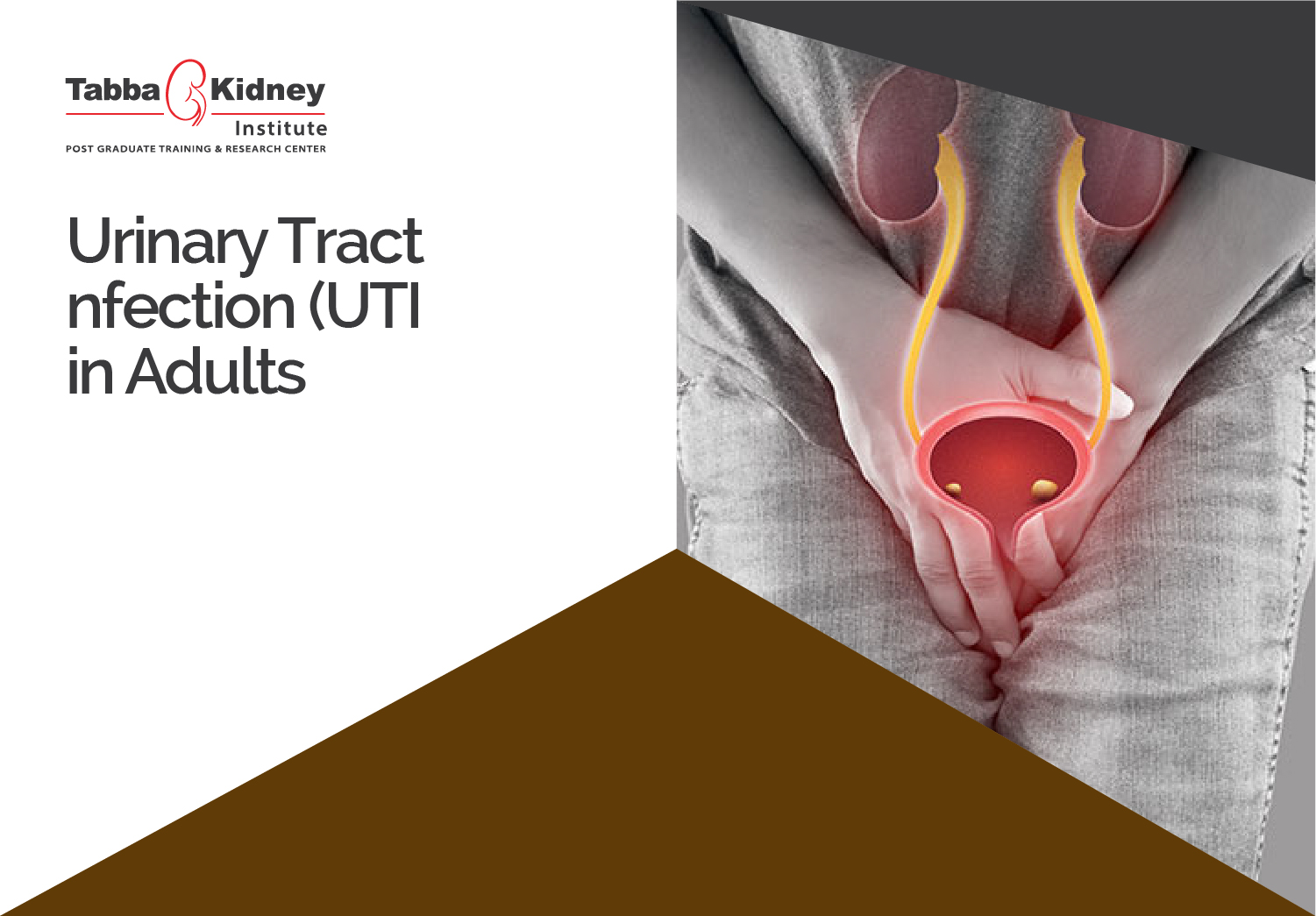 Tabba Kidney Institute
POST GRADUATE TRAINING & RESEARCH CENTER

Urinary Tract nfection (UTI in Adults